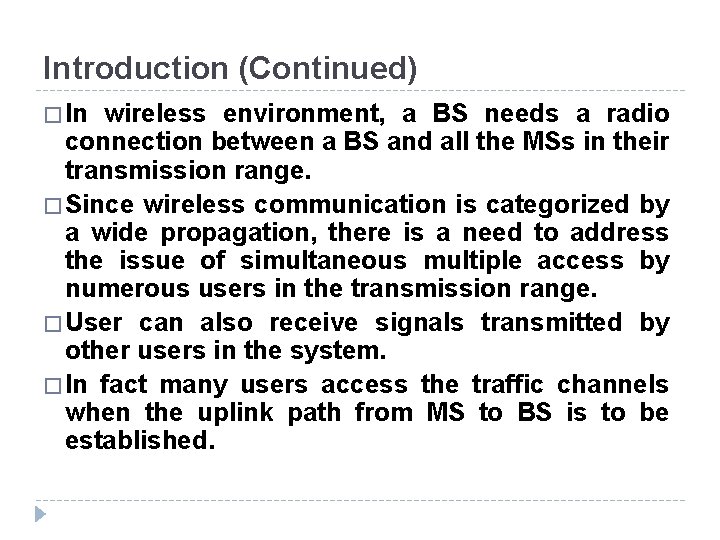 Introduction (Continued)

□ In wireless environment, a BS needs a radio connection between a BS and all the MSs in their transmission range.

□ Since wireless communication is categorized by a wide propagation, there is a need to address the issue of simultaneous multiple access by numerous users in the transmission range.

□ User can also receive signals transmitted by other users in the system.

□ In fact many users access the traffic channels when the uplink path from MS to BS is to be established.